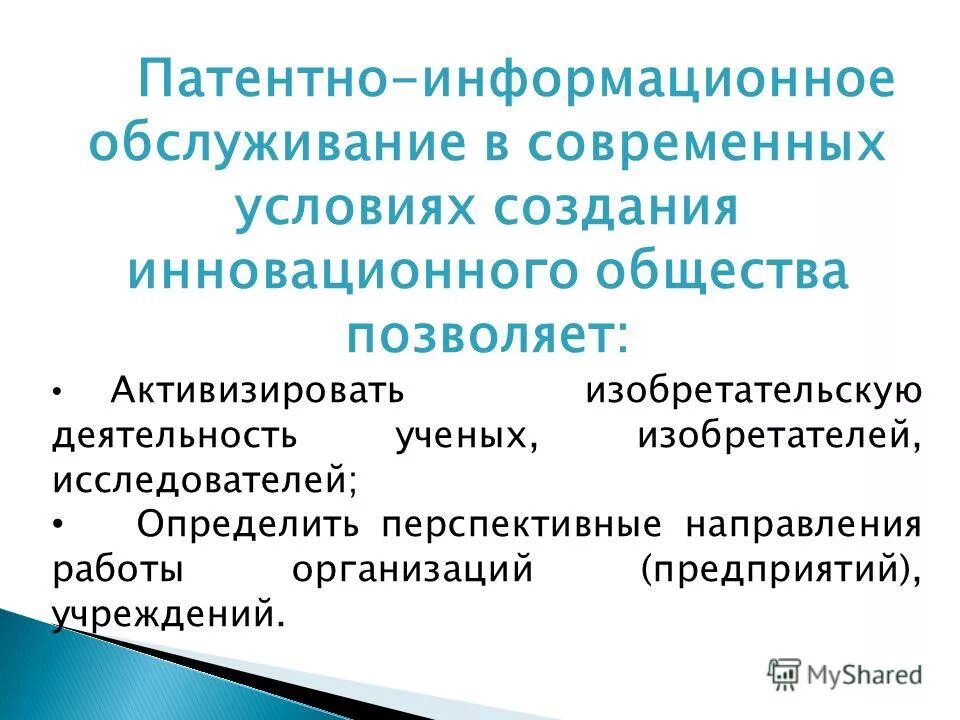 Патентно-информационное обслуживание в современных условиях создания инновационного общества позволяет:

• Активизировать изобретательскую деятельность ученых, изобретателей, исследователей;

• Определить перспективные направления работы организаций (предприятий), учреждений.

MyShared